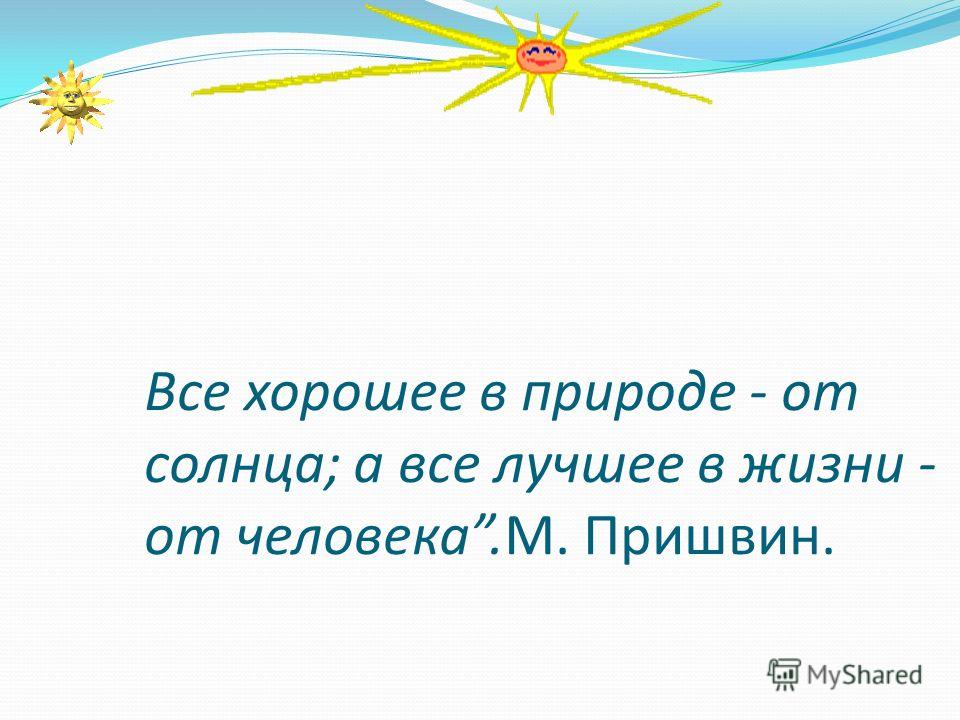 Все хорошее в природе - от солнца; а все лучшее в жизни - от человека”.М. Пришвин.

MyShared